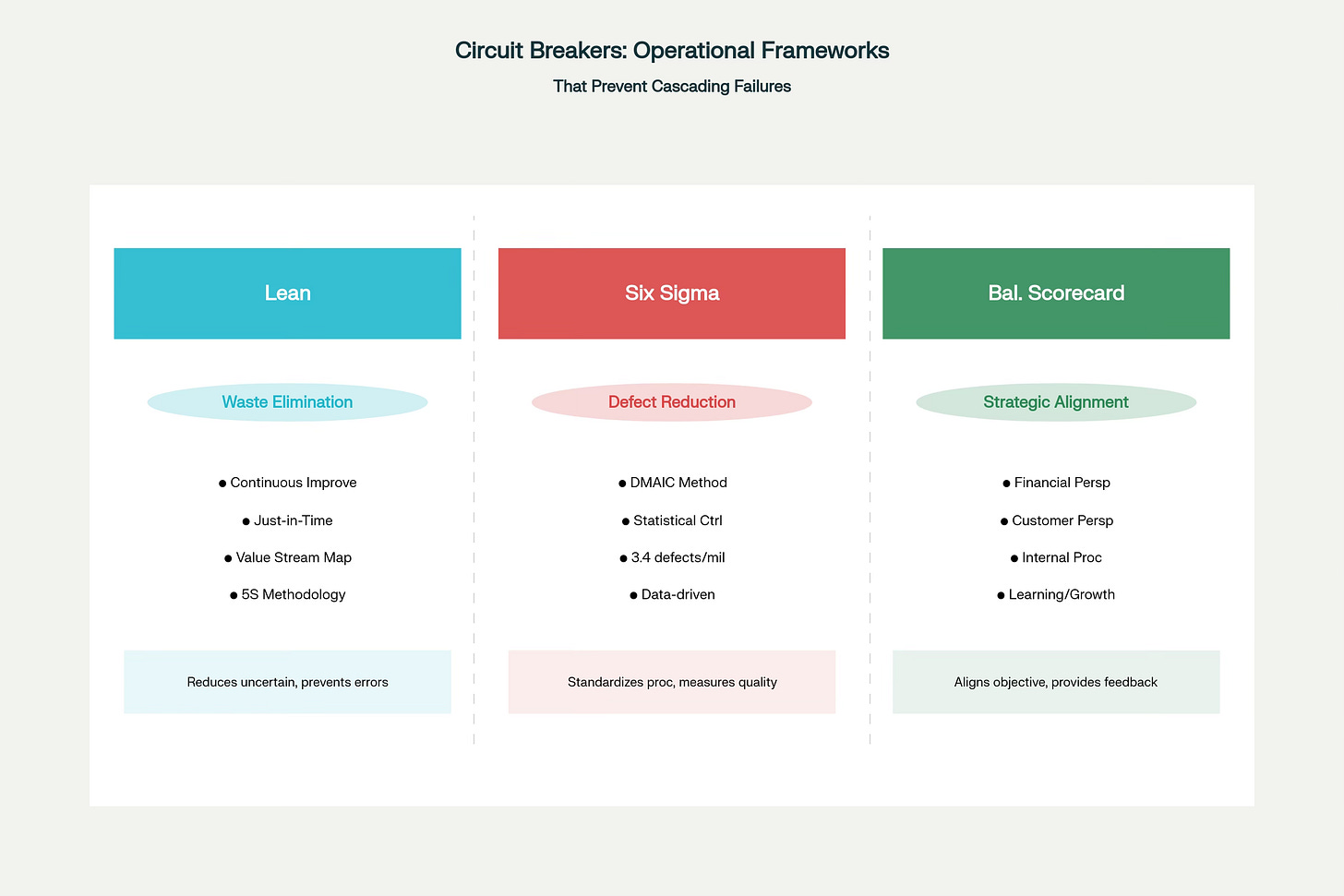 Circuit Breakers: Operational Frameworks

That Prevent Cascading Failures

Lean

Waste Elimination

● Continuous Improve

● Just-in-Time

● Value Stream Map

● 5S Methodology

Reduces uncertain, prevents errors

Six Sigma

Defect Reduction

● DMAIC Method

● Statistical Ctrl

● 3.4 defects/mil

● Data-driven

Standardizes proc, measures quality

Bal. Scorecard

Strategic Alignment

● Financial Persp

● Customer Persp

● Internal Proc

● Learning/Growth

Aligns objective, provides feedback